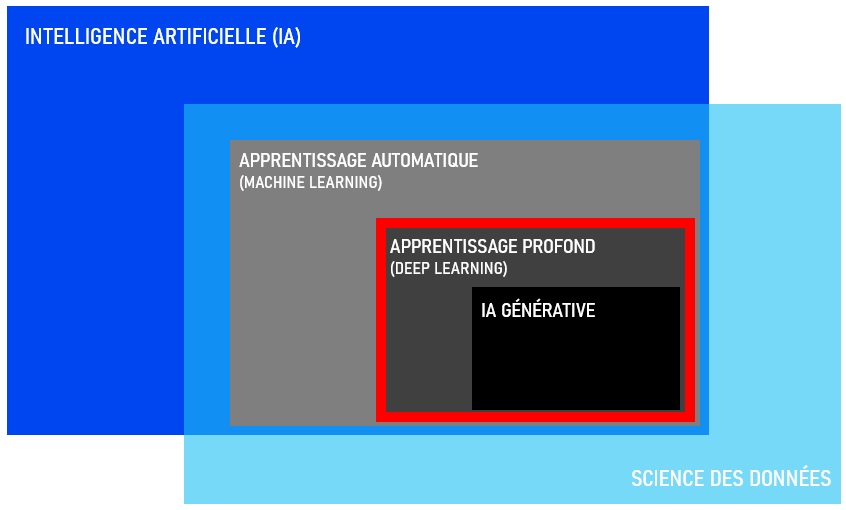 INTELLIGENCE ARTIFICIELLE (IA)

APPRENTISSAGE AUTOMATIQUE
(MACHINE LEARNING)

APPRENTISSAGE PROFOND
(DEEP LEARNING)

IA GÉNÉRATIVE

SCIENCE DES DONNÉES